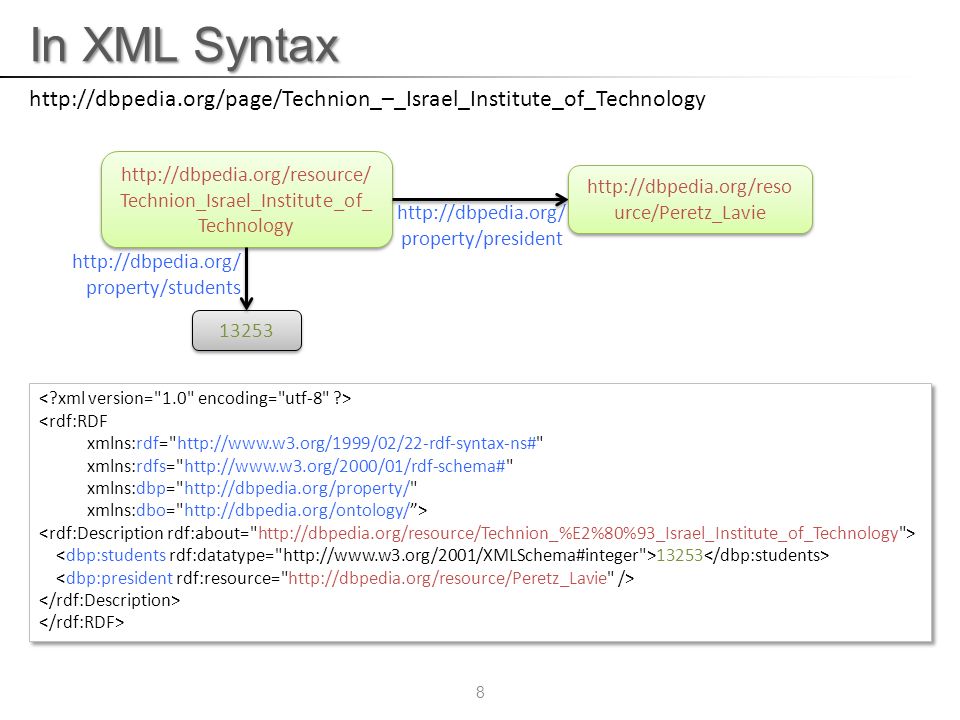 In XML Syntax

http://dbpedia.org/page/Technion_–_Israel_Institute_of_Technology

http://dbpedia.org/resource/Technion_Israel_Institute_of_Technology

http://dbpedia.org/property/president

http://dbpedia.org/resource/Peretz_Lavie

http://dbpedia.org/property/students

13253

<?xml version="1.0" encoding="utf-8" ?>
<rdf:RDF
xmlns:rdf="http://www.w3.org/1999/02/22-rdf-syntax-ns#"
xmlns:rdfs="http://www.w3.org/2000/01/rdf-schema#"
xmlns:dbp="http://dbpedia.org/property/"
xmlns:dbo="http://dbpedia.org/ontology/”>
<rdf:Description rdf:about="http://dbpedia.org/resource/Technion_%E2%80%93_Israel_Institute_of_Technology">
<dbp:students rdf:datatype="http://www.w3.org/2001/XMLSchema#integer">13253</dbp:students>
<dbp:president rdf:resource="http://dbpedia.org/resource/Peretz_Lavie" />
</rdf:Description>
</rdf:RDF>

8